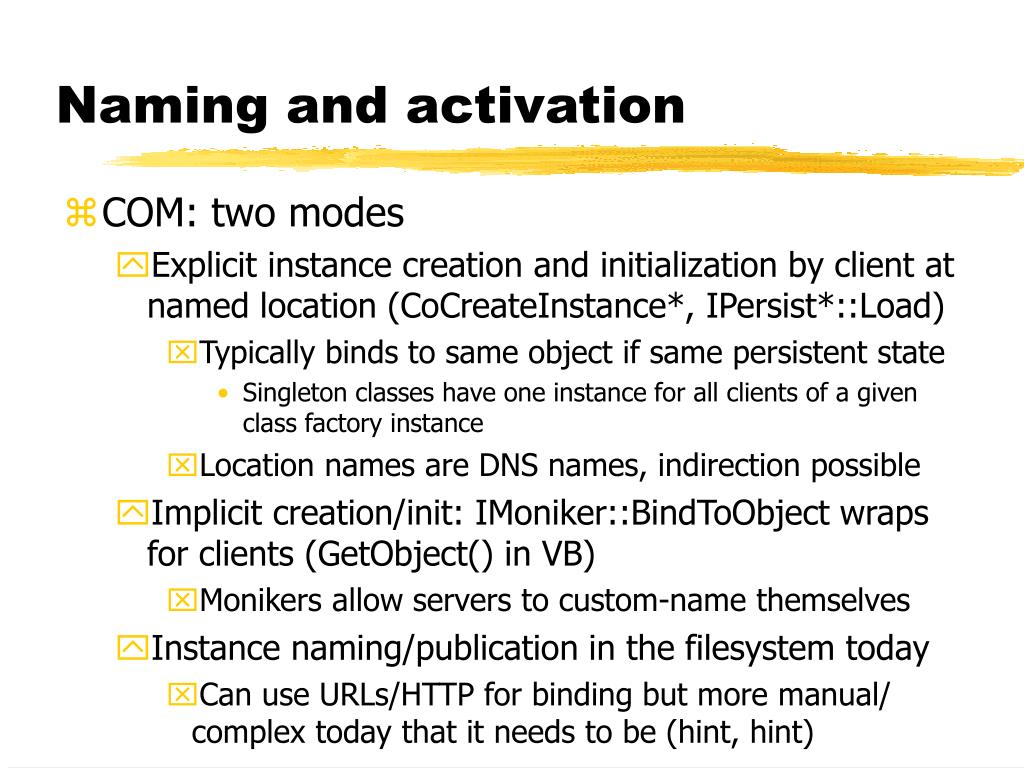 Naming and activation

COM: two modes

Explicit instance creation and initialization by client at named location (CoCreateInstance*, IPersist*::Load)

Typically binds to same object if same persistent state

• Singleton classes have one instance for all clients of a given class factory instance

Location names are DNS names, indirection possible

Implicit creation/init: IMoniker::BindToObject wraps for clients (GetObject() in VB)

Monikers allow servers to custom-name themselves

Instance naming/publication in the filesystem today

Can use URLs/HTTP for binding but more manual/ complex today that it needs to be (hint, hint)